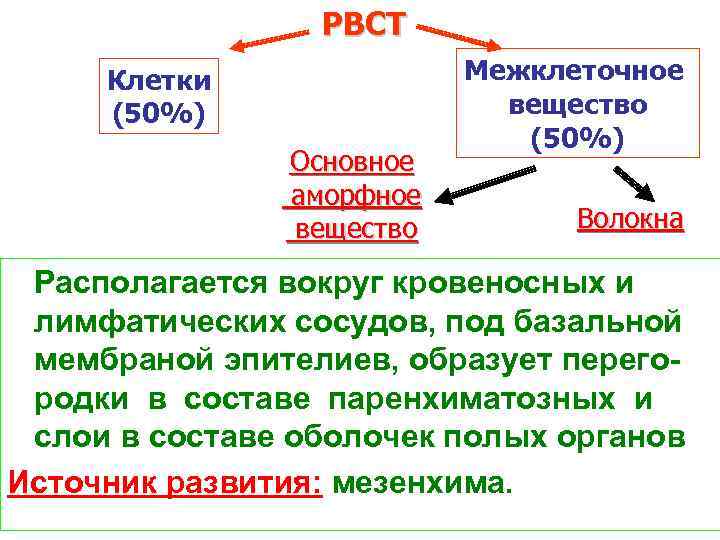 РВСТ

Клетки (50%)

Межклеточное вещество (50%)

Основное аморфное вещество

Волокна

Располагается вокруг кровеносных и лимфатических сосудов, под базальной мембраной эпителиев, образует перегородки в составе паренхиматозных и слои в составе оболочек полых органов

Источник развития: мезенхима.